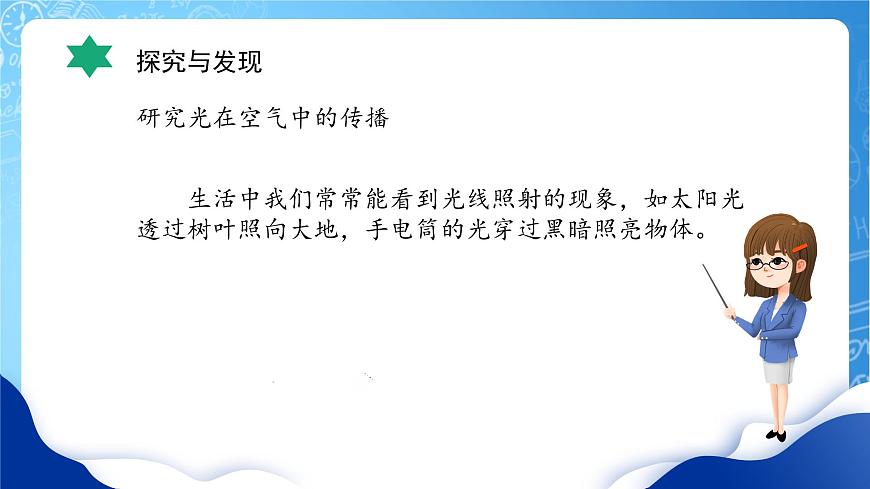 探究与发现

研究光在空气中的传播

生活中我们常常能看到光线照射的现象，如太阳光透过树叶照向大地，手电筒的光穿过黑暗照亮物体。